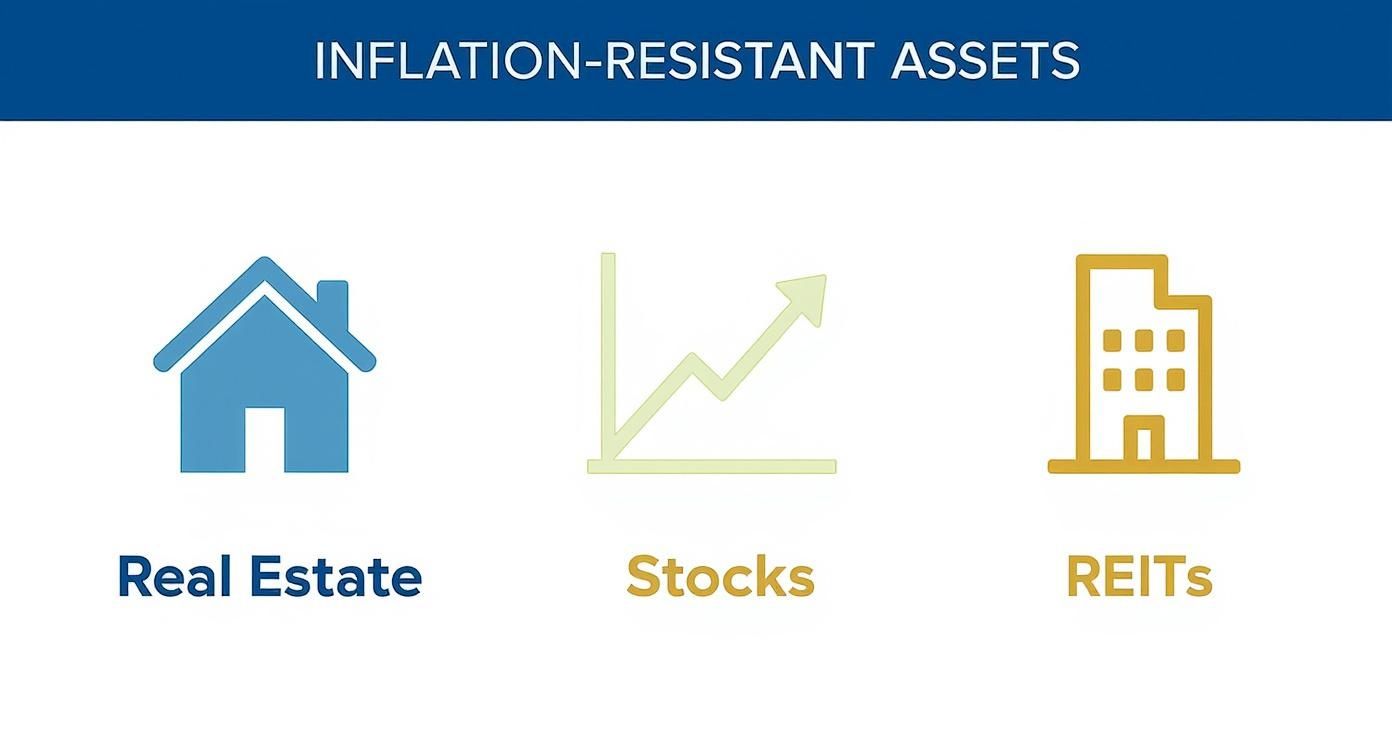 INFLATION-RESISTANT ASSETS

Real Estate

Stocks

REITs